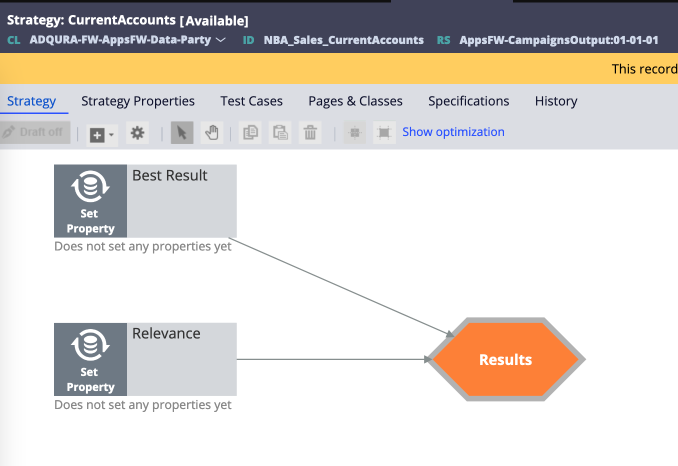 Strategy: CurrentAccounts [Available]
CL ADQURA-FW-AppsFW-Data-Party ID NBA_Sales_CurrentAccounts RS AppsFW-CampaignsOutput:01-01-01

This record

Strategy Strategy Properties Test Cases Pages & Classes Specifications History

Draft off Show optimization

Set Property
Best Result
Does not set any properties yet

Set Property
Relevance
Does not set any properties yet

Results